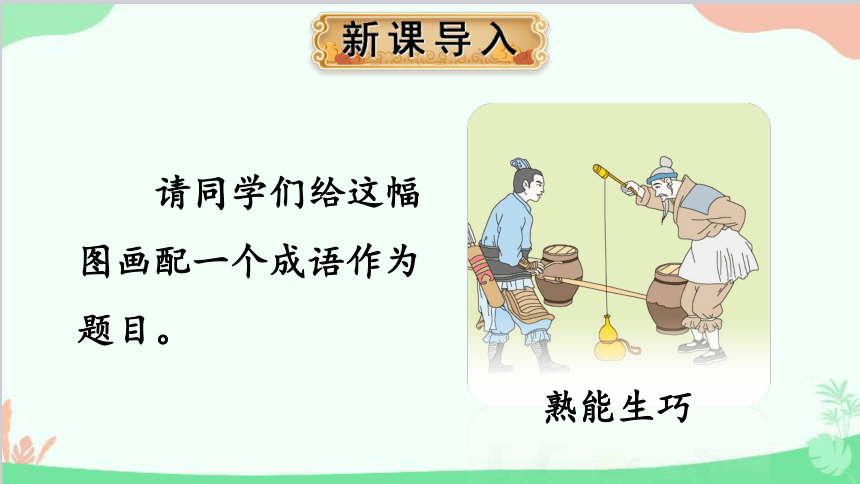 新课导入

请同学们给这幅图画配一个成语作为题目。

熟能生巧